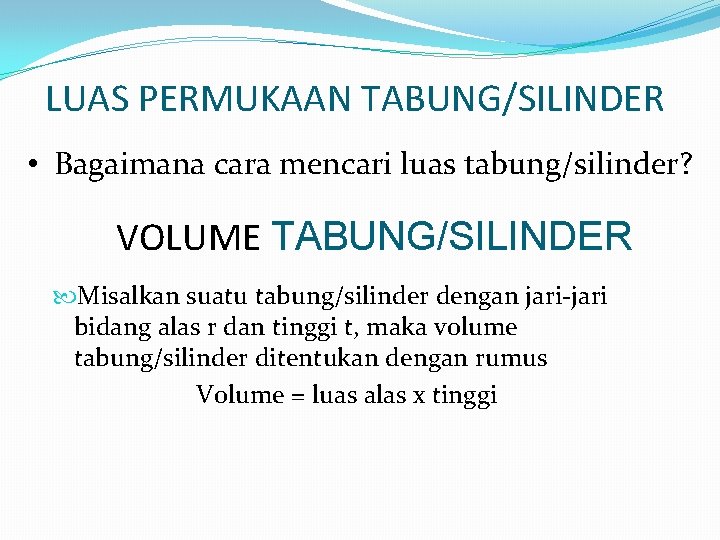 LUAS PERMUKAAN TABUNG/SILINDER

• Bagaimana cara mencari luas tabung/silinder?

VOLUME TABUNG/SILINDER

Misalkan suatu tabung/silinder dengan jari-jari bidang alas r dan tinggi t, maka volume tabung/silinder ditentukan dengan rumus

Volume = luas alas x tinggi